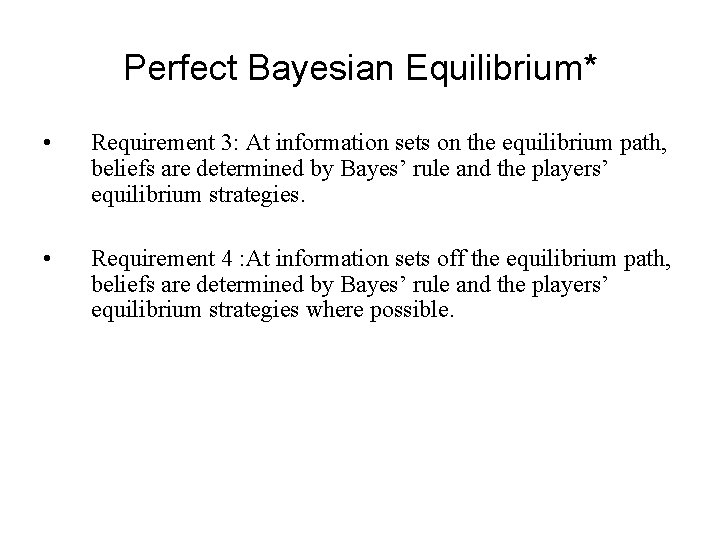 Perfect Bayesian Equilibrium*

• Requirement 3: At information sets on the equilibrium path, beliefs are determined by Bayes’ rule and the players’ equilibrium strategies.

• Requirement 4 :At information sets off the equilibrium path, beliefs are determined by Bayes’ rule and the players’ equilibrium strategies where possible.